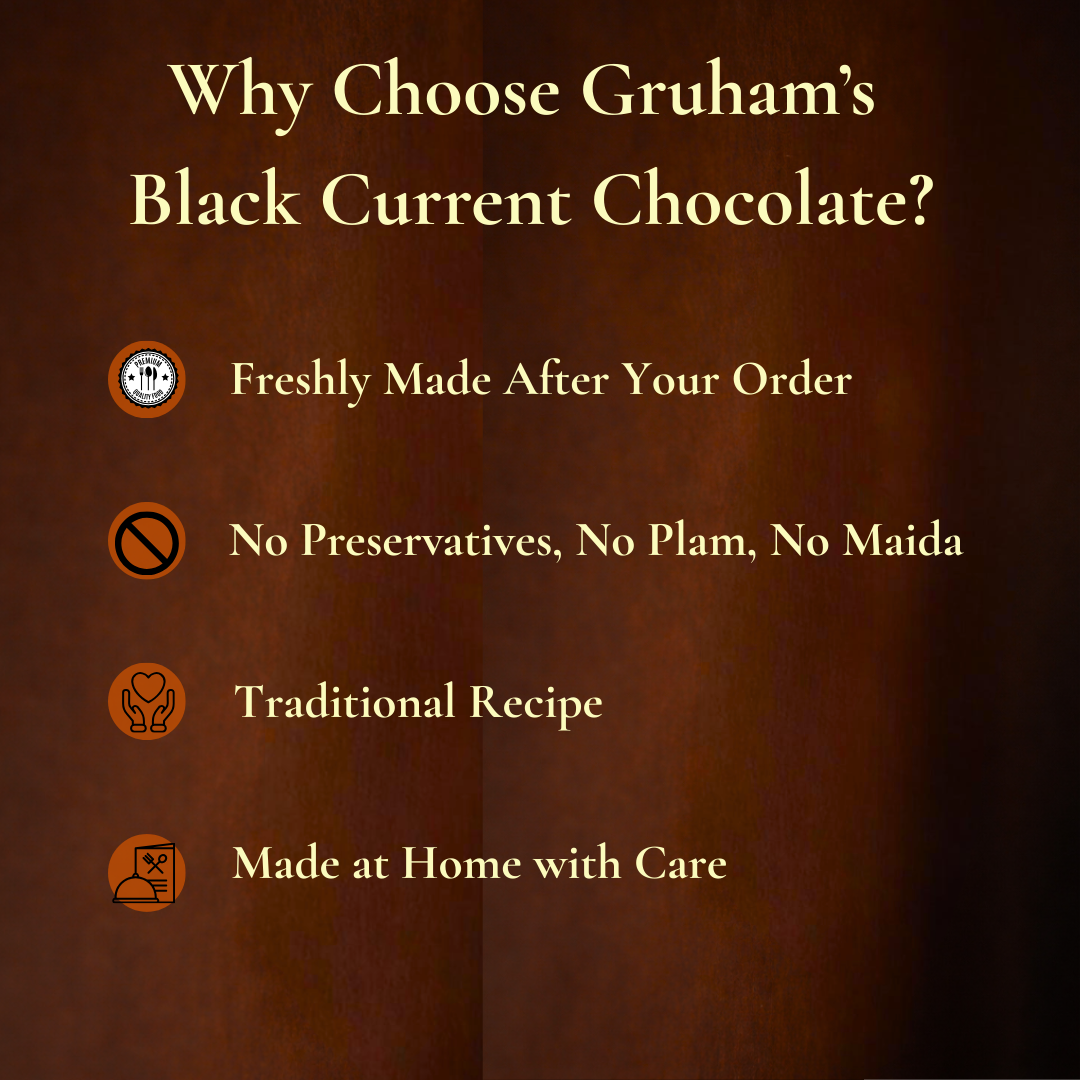 Why Choose Gruham's Black Current Chocolate?

PREMIUM QUALITY FOOD

Freshly Made After Your Order

No Preservatives, No Plam, No Maida

Traditional Recipe

Made at Home with Care